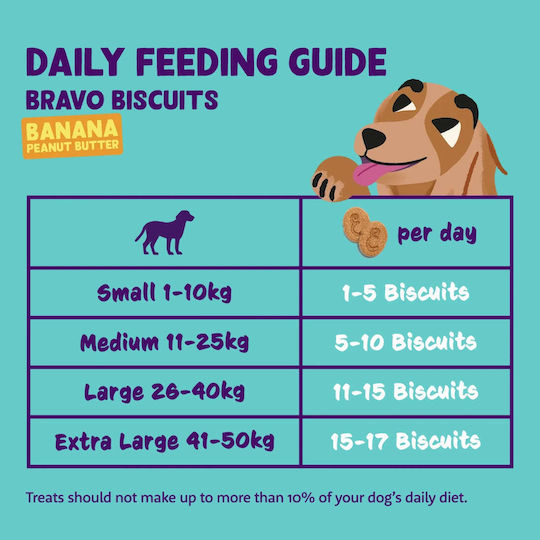 DAILY FEEDING GUIDE
BRAVO BISCUITS
BANANA
PEANUT BUTTER

| | per day |
|---|---|
| Small 1-10kg | 1-5 Biscuits |
| Medium 11-25kg | 5-10 Biscuits |
| Large 26-40kg | 11-15 Biscuits |
| Extra Large 41-50kg | 15-17 Biscuits |

Treats should not make up to more than 10% of your dog's daily diet.